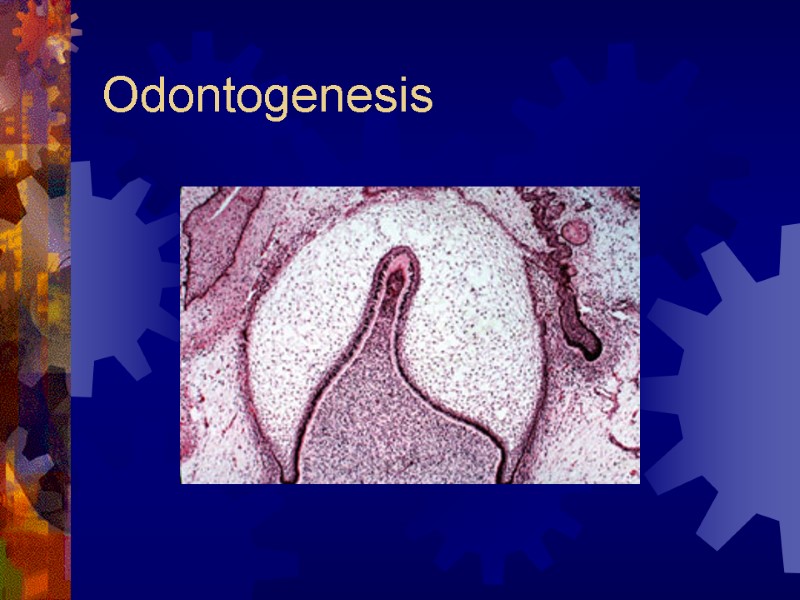 Odontogenesis